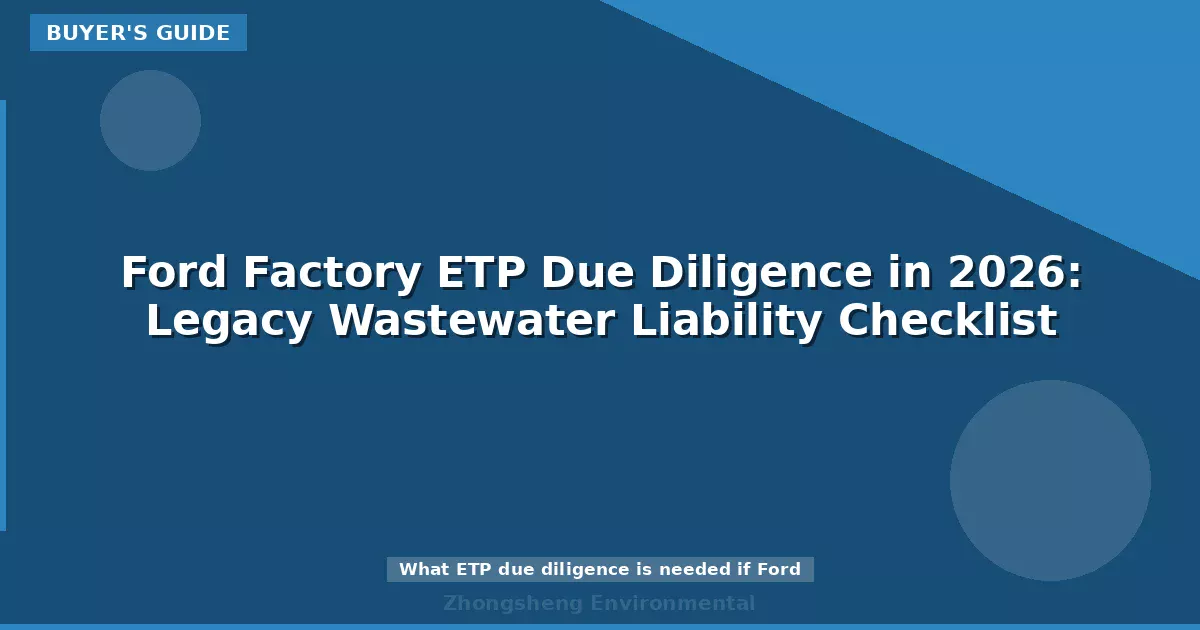 BUYER'S GUIDE

Ford Factory ETP Due Diligence in 2026: Legacy Wastewater Liability Checklist

What ETP due diligence is needed if Ford

Zhongsheng Environmental